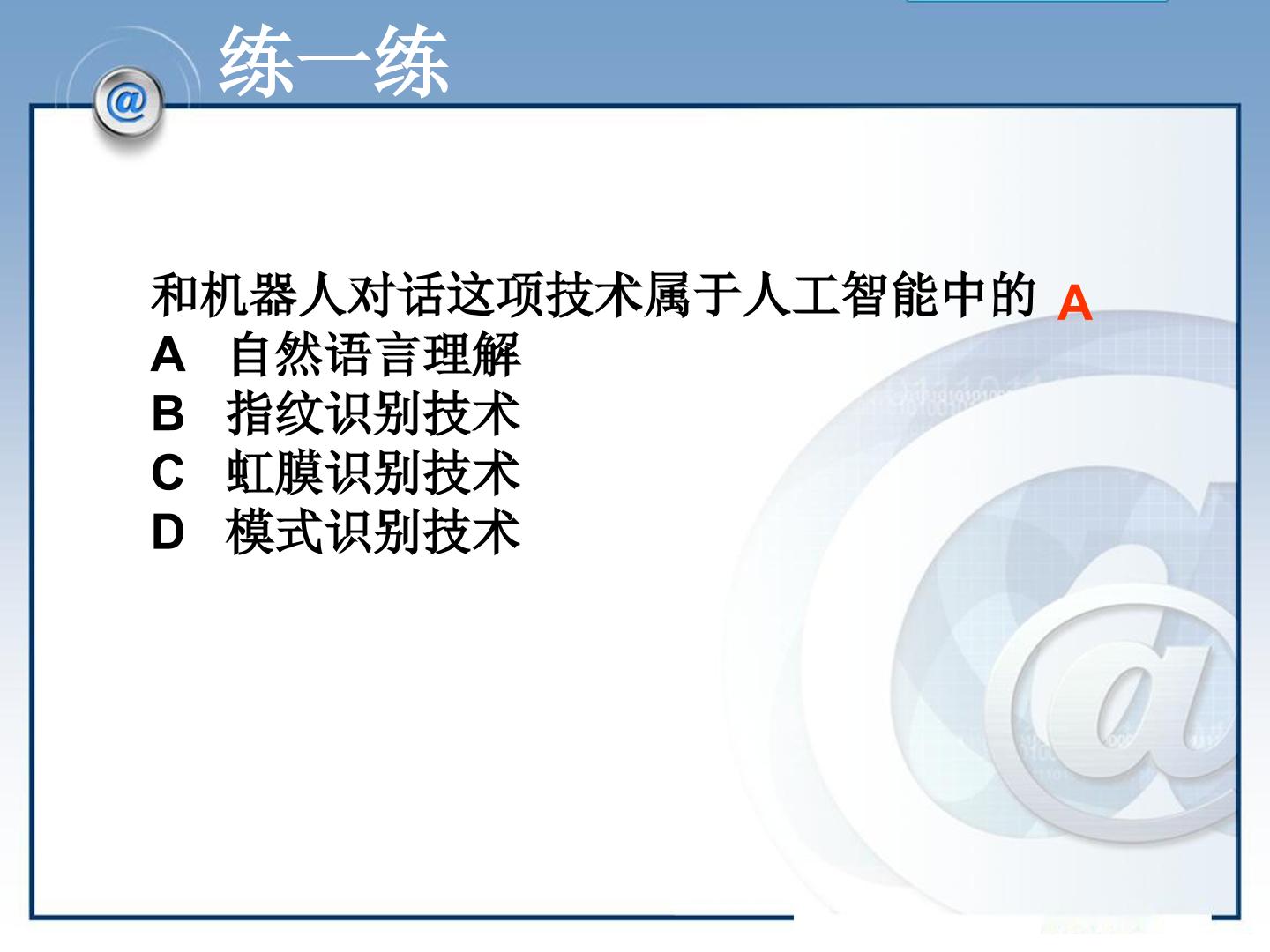 练一练

和机器人对话这项技术属于人工智能中的 A
A 自然语言理解
B 指纹识别技术
C 虹膜识别技术
D 模式识别技术